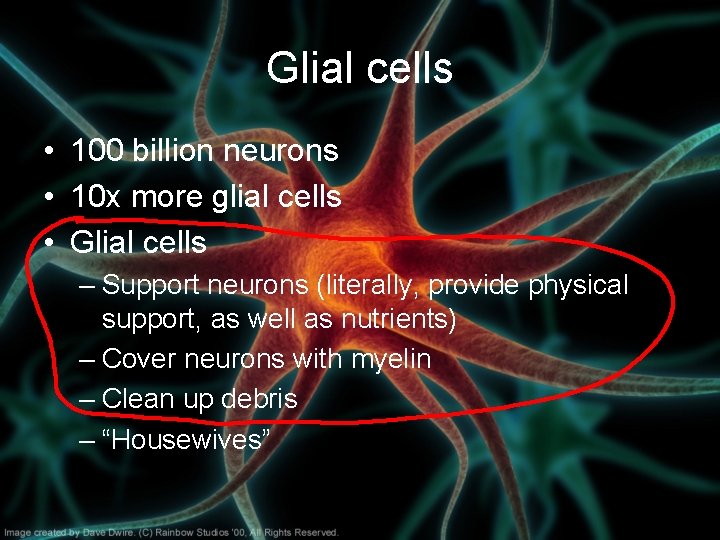 Glial cells

• 100 billion neurons
• 10x more glial cells
• Glial cells
  – Support neurons (literally, provide physical support, as well as nutrients)
  – Cover neurons with myelin
  – Clean up debris
  – “Housewives”

Image created by Dave Dwire. (C) Rainbow Studios '00, All Rights Reserved.